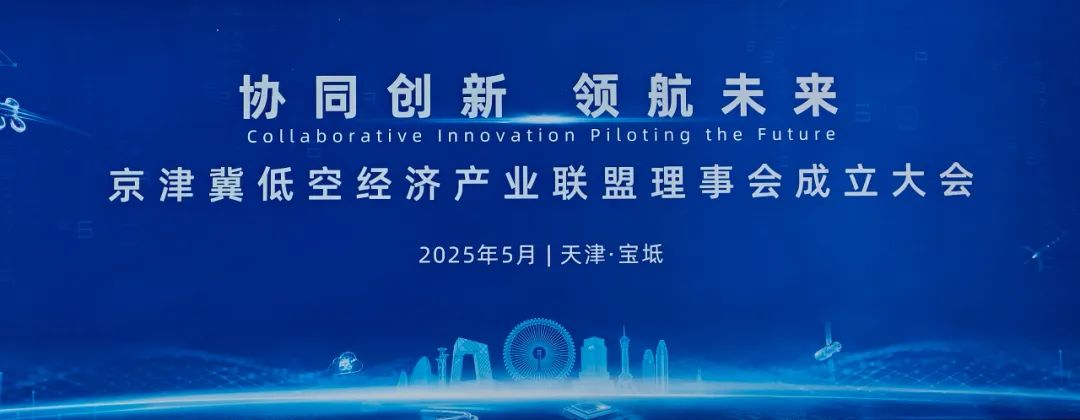 协同创新 领航未来

Collaborative Innovation Piloting the Future

京津冀低空经济产业联盟理事会成立大会

2025年5月 | 天津·宝坻